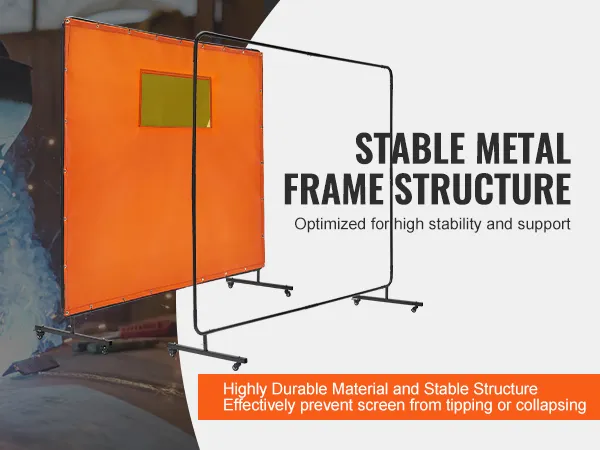 STABLE METAL FRAME STRUCTURE

Optimized for high stability and support

Highly Durable Material and Stable Structure
Effectively prevent screen from tipping or collapsing